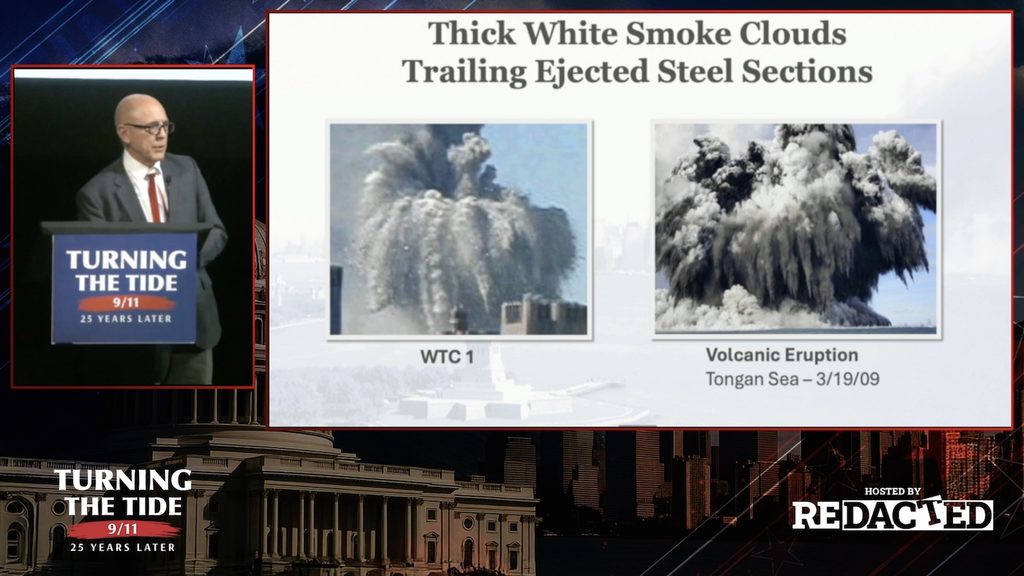 TURNING THE TIDE
9/11
25 YEARS LATER

Thick White Smoke Clouds
Trailing Ejected Steel Sections

WTC 1

Volcanic Eruption
Tongan Sea – 3/19/09

TURNING THE TIDE
9/11
25 YEARS LATER

HOSTED BY
REDACTED